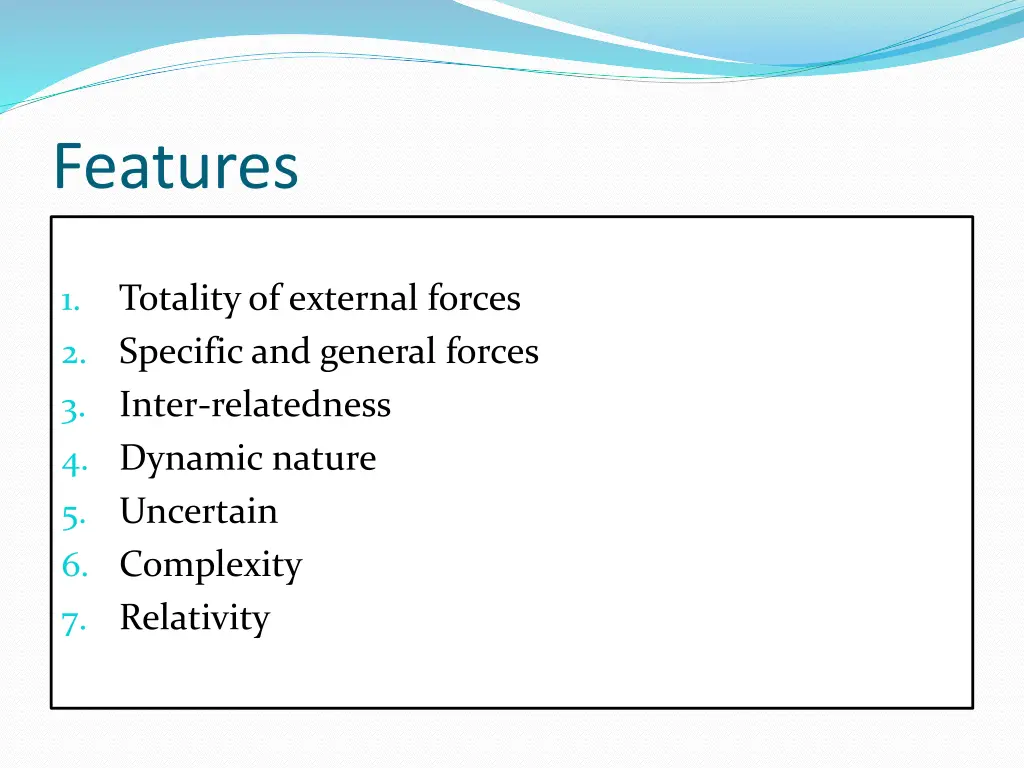 Features

1. Totality of external forces
2. Specific and general forces
3. Inter-relatedness
4. Dynamic nature
5. Uncertain
6. Complexity
7. Relativity